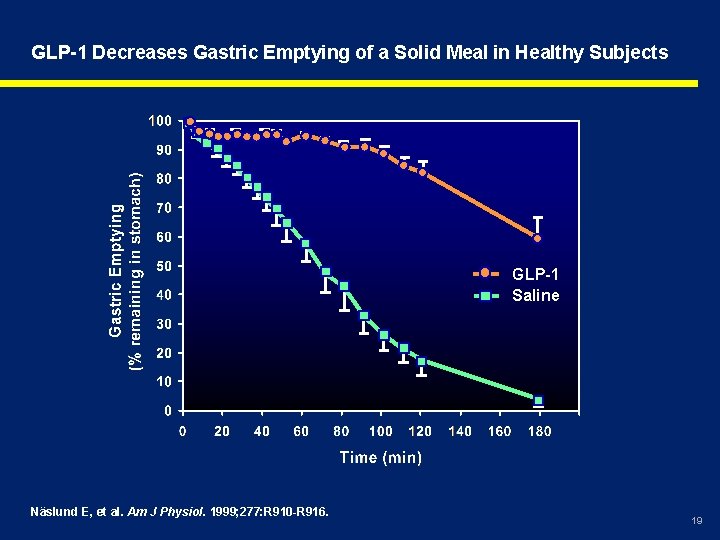 GLP-1 Decreases Gastric Emptying of a Solid Meal in Healthy Subjects

Gastric Emptying (% remaining in stomach)

100
90
80
70
60
50
40
30
20
10
0

0 20 40 60 80 100 120 140 160 180

Time (min)

GLP-1
Saline

Näslund E, et al. Am J Physiol. 1999;277:R910-R916.

19